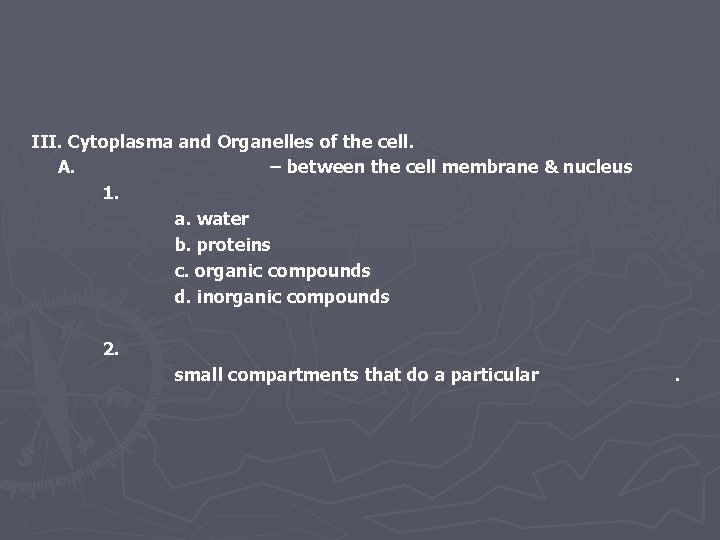 III. Cytoplasma and Organelles of the cell.

A. – between the cell membrane & nucleus

1.

a. water

b. proteins

c. organic compounds

d. inorganic compounds

2.

small compartments that do a particular .